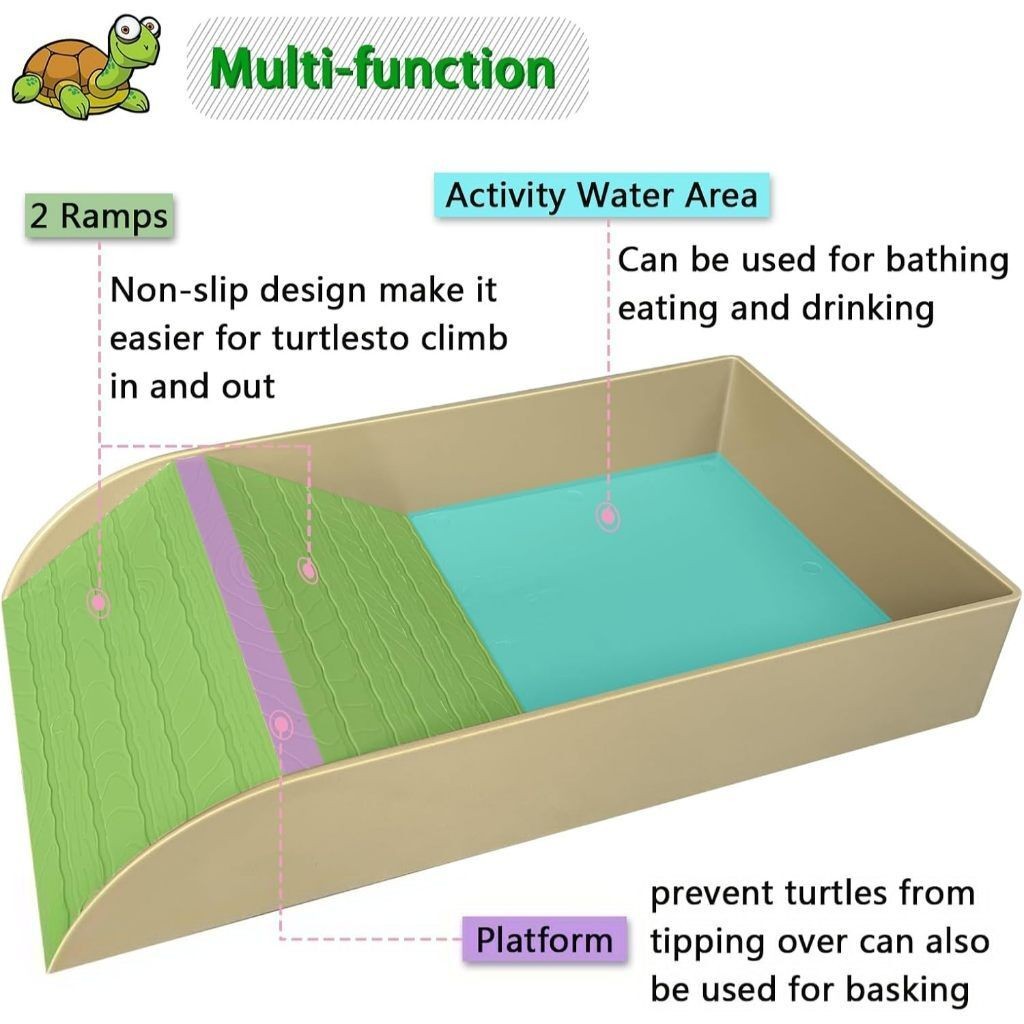 Multi-function

2 Ramps

Non-slip design make it easier for turtlesto climb in and out

Activity Water Area

Can be used for bathing eating and drinking

Platform

prevent turtles from tipping over can also be used for basking